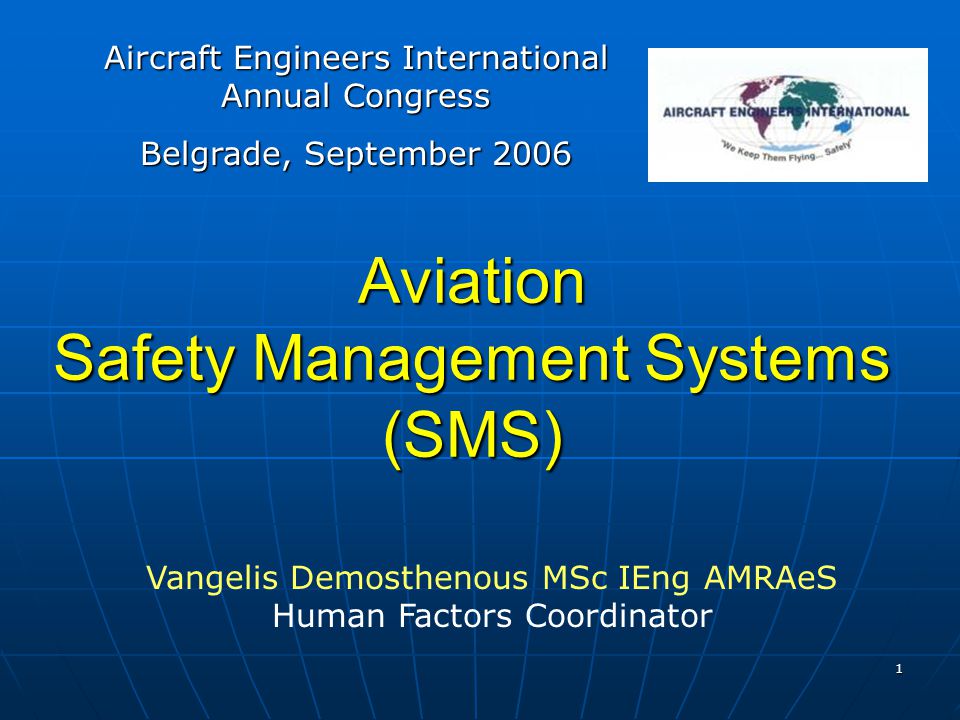 Aircraft Engineers International
Annual Congress

Belgrade, September 2006

AIRCRAFT ENGINEERS INTERNATIONAL
"We Keep Them Flying... Safely"

Aviation
Safety Management Systems
(SMS)

Vangelis Demosthenous MSc IEng AMRAeS
Human Factors Coordinator

1